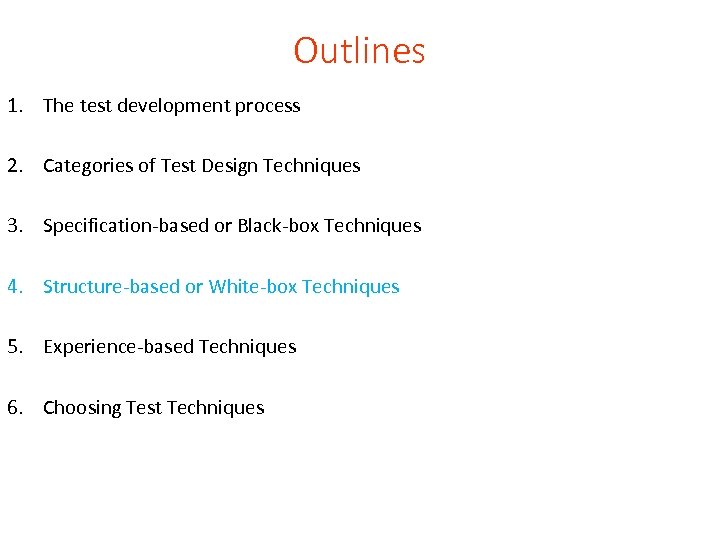 Outlines

1. The test development process

2. Categories of Test Design Techniques

3. Specification-based or Black-box Techniques

4. Structure-based or White-box Techniques

5. Experience-based Techniques

6. Choosing Test Techniques